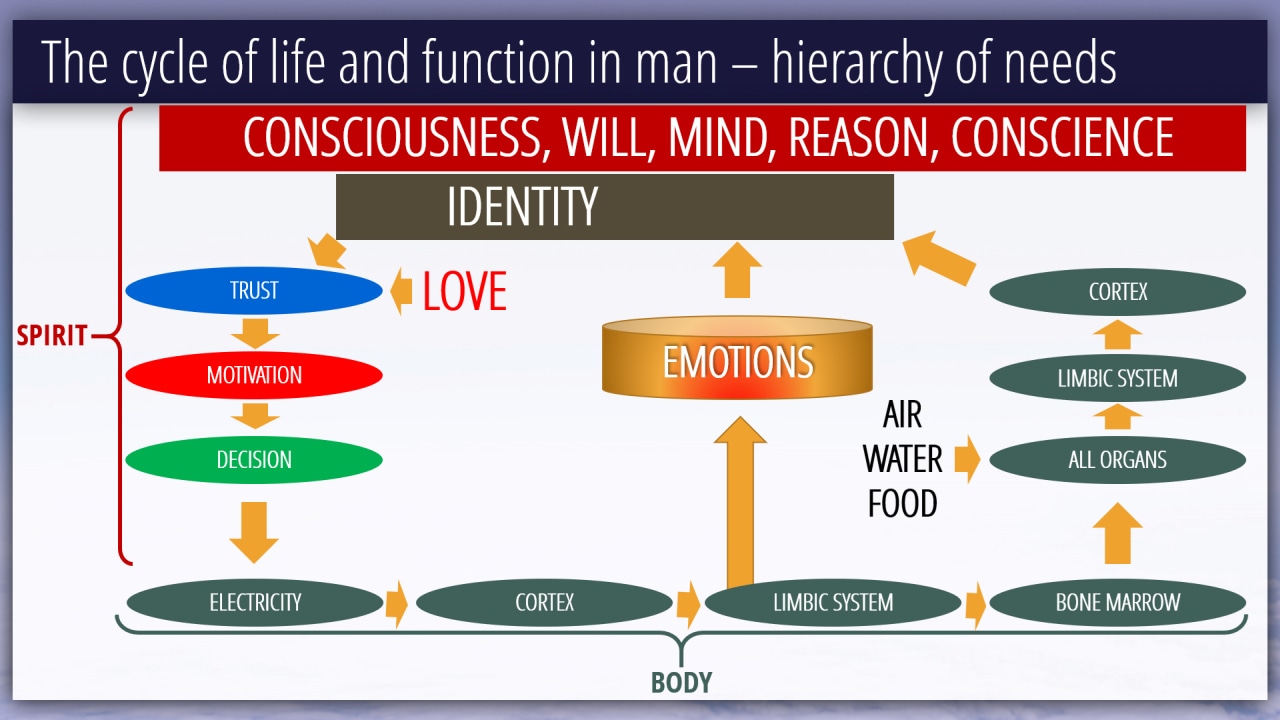 The cycle of life and function in man – hierarchy of needs

CONSCIOUSNESS, WILL, MIND, REASON, CONSCIENCE

IDENTITY

SPIRIT

TRUST

LOVE

MOTIVATION

DECISION

EMOTIONS

CORTEX

LIMBIC SYSTEM

AIR
WATER
FOOD

ALL ORGANS

ELECTRICITY

CORTEX

LIMBIC SYSTEM

BONE MARROW

BODY